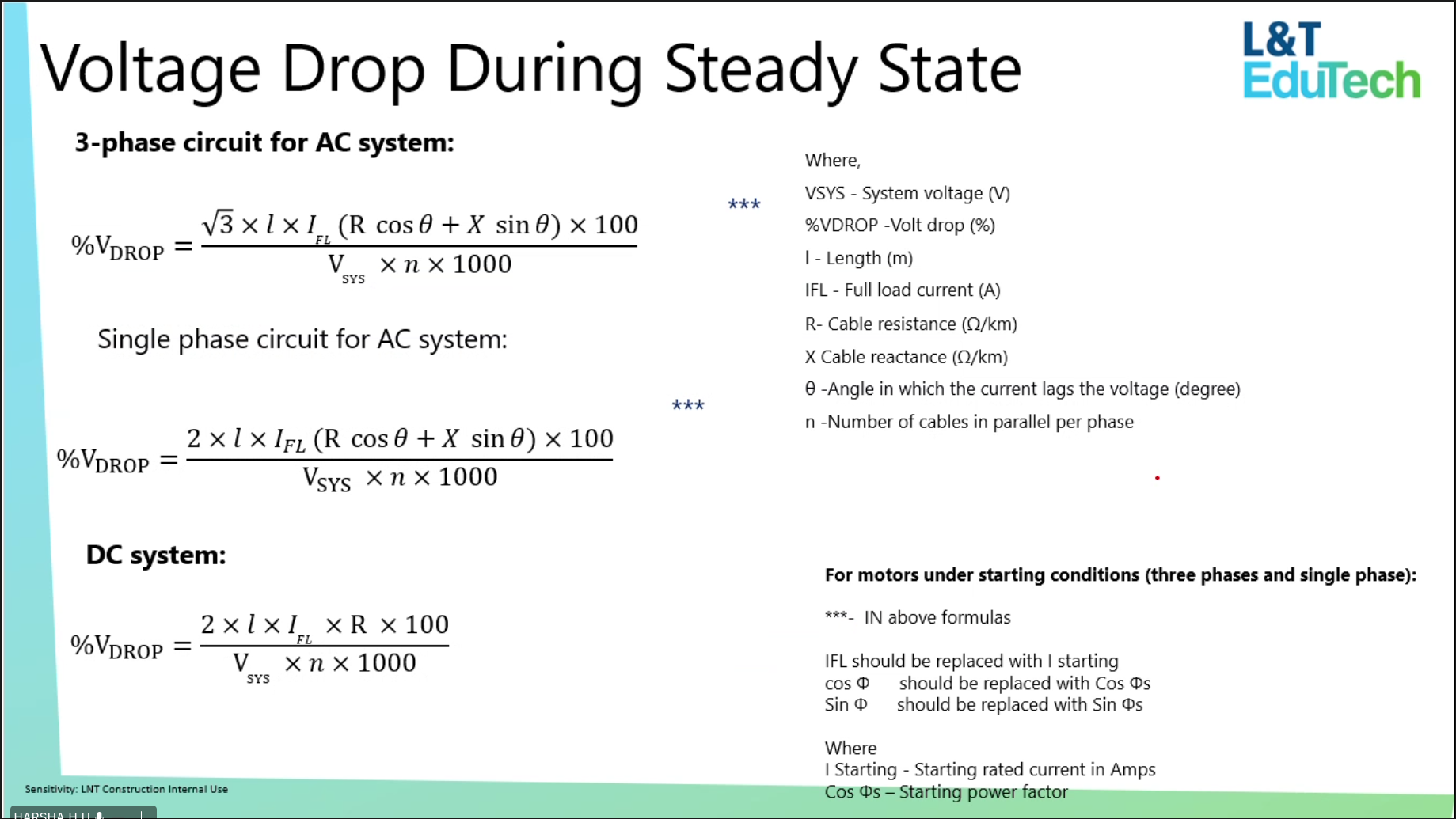 Voltage Drop During Steady State

L&T EduTech

3-phase circuit for AC system:

$\%V_{DROP} = \frac{\sqrt{3} \times l \times I_{FL} (R \cos\theta + X \sin\theta) \times 100}{V_{SYS} \times n \times 1000}$

***

Single phase circuit for AC system:

$\%V_{DROP} = \frac{2 \times l \times I_{FL} (R \cos\theta + X \sin\theta) \times 100}{V_{SYS} \times n \times 1000}$

***

DC system:

$\%V_{DROP} = \frac{2 \times l \times I_{FL} \times R \times 100}{V_{SYS} \times n \times 1000}$

Where,
VSYS - System voltage (V)
%VDROP -Volt drop (%)
l - Length (m)
IFL - Full load current (A)
R- Cable resistance (Ω/km)
X Cable reactance (Ω/km)
θ -Angle in which the current lags the voltage (degree)
n -Number of cables in parallel per phase

For motors under starting conditions (three phases and single phase):

***- IN above formulas

IFL should be replaced with I starting
cos Φ should be replaced with Cos Φs
Sin Φ should be replaced with Sin Φs

Where
I Starting - Starting rated current in Amps
Cos Φs – Starting power factor

Sensitivity: LNT Construction Internal Use

HARSHA H U